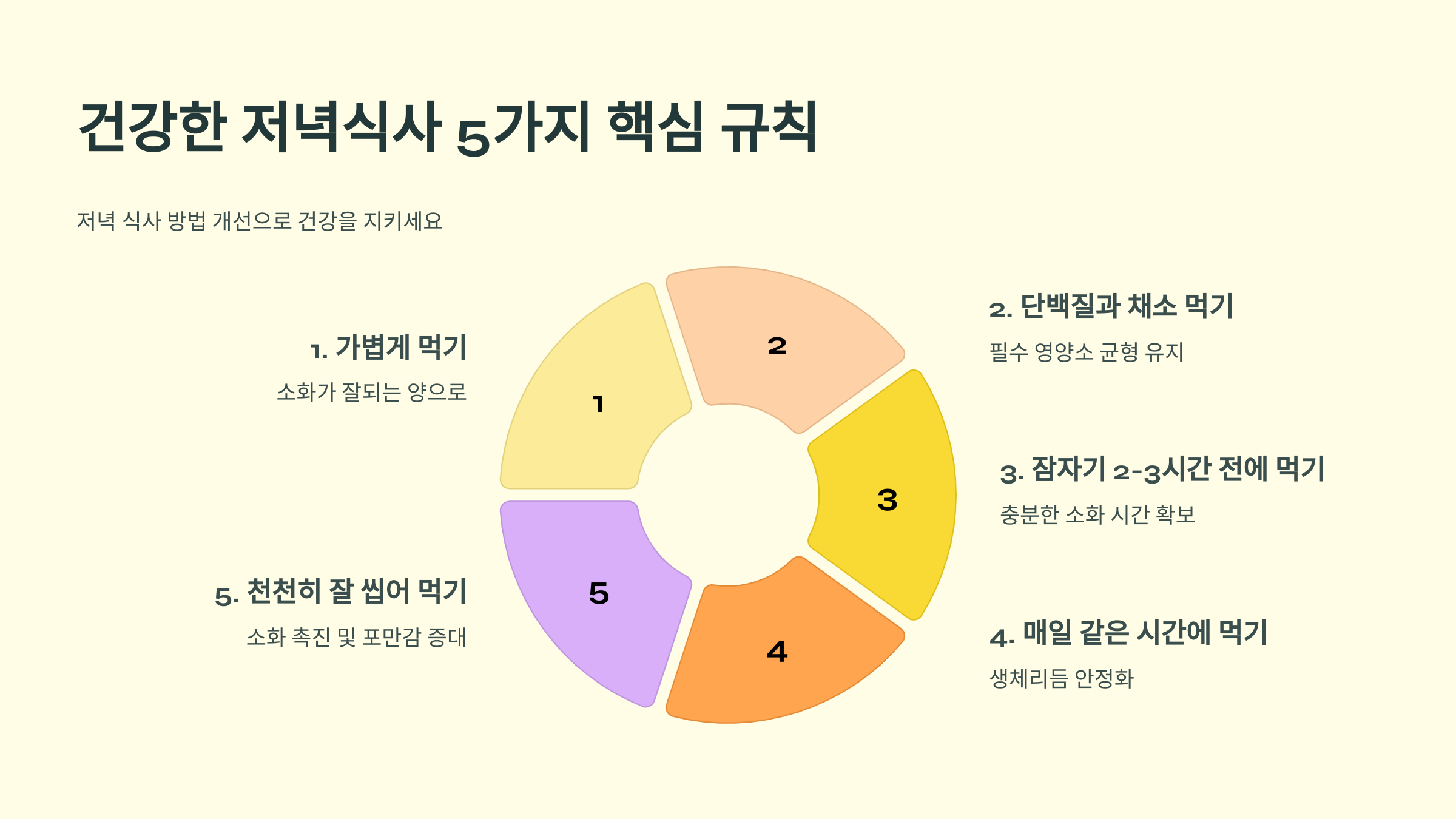 건강한 저녁식사 5가지 핵심 규칙

저녁 식사 방법 개선으로 건강을 지키세요

1. 가볍게 먹기

소화가 잘되는 양으로

2. 단백질과 채소 먹기

필수 영양소 균형 유지

3. 잠자기 2-3시간 전에 먹기

충분한 소화 시간 확보

4. 매일 같은 시간에 먹기

생체리듬 안정화

5. 천천히 잘 씹어 먹기

소화 촉진 및 포만감 증대

1

2

3

4

5